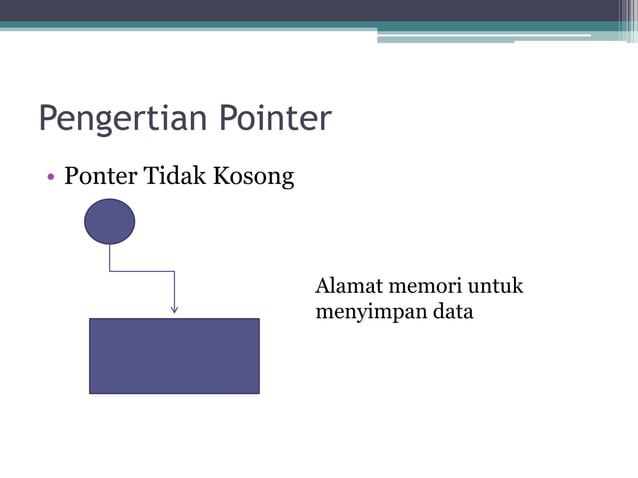 Pengertian Pointer

• Ponter Tidak Kosong

Alamat memori untuk menyimpan data